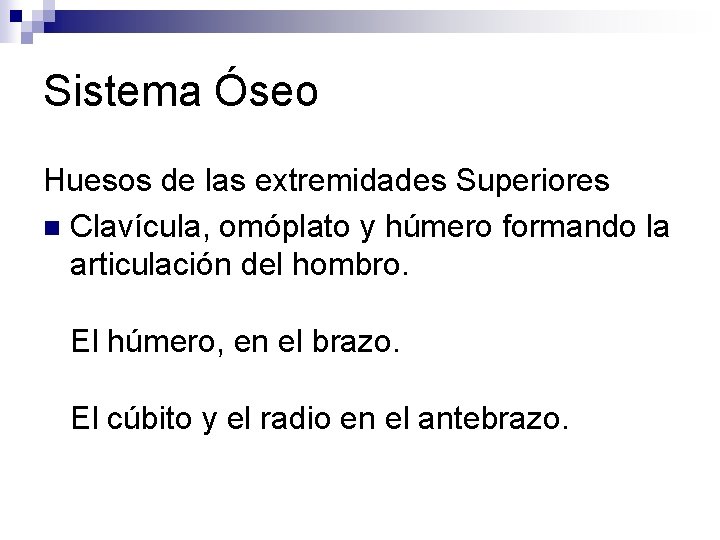 Sistema Óseo

Huesos de las extremidades Superiores

Clavícula, omóplato y húmero formando la articulación del hombro.

El húmero, en el brazo.

El cúbito y el radio en el antebrazo.